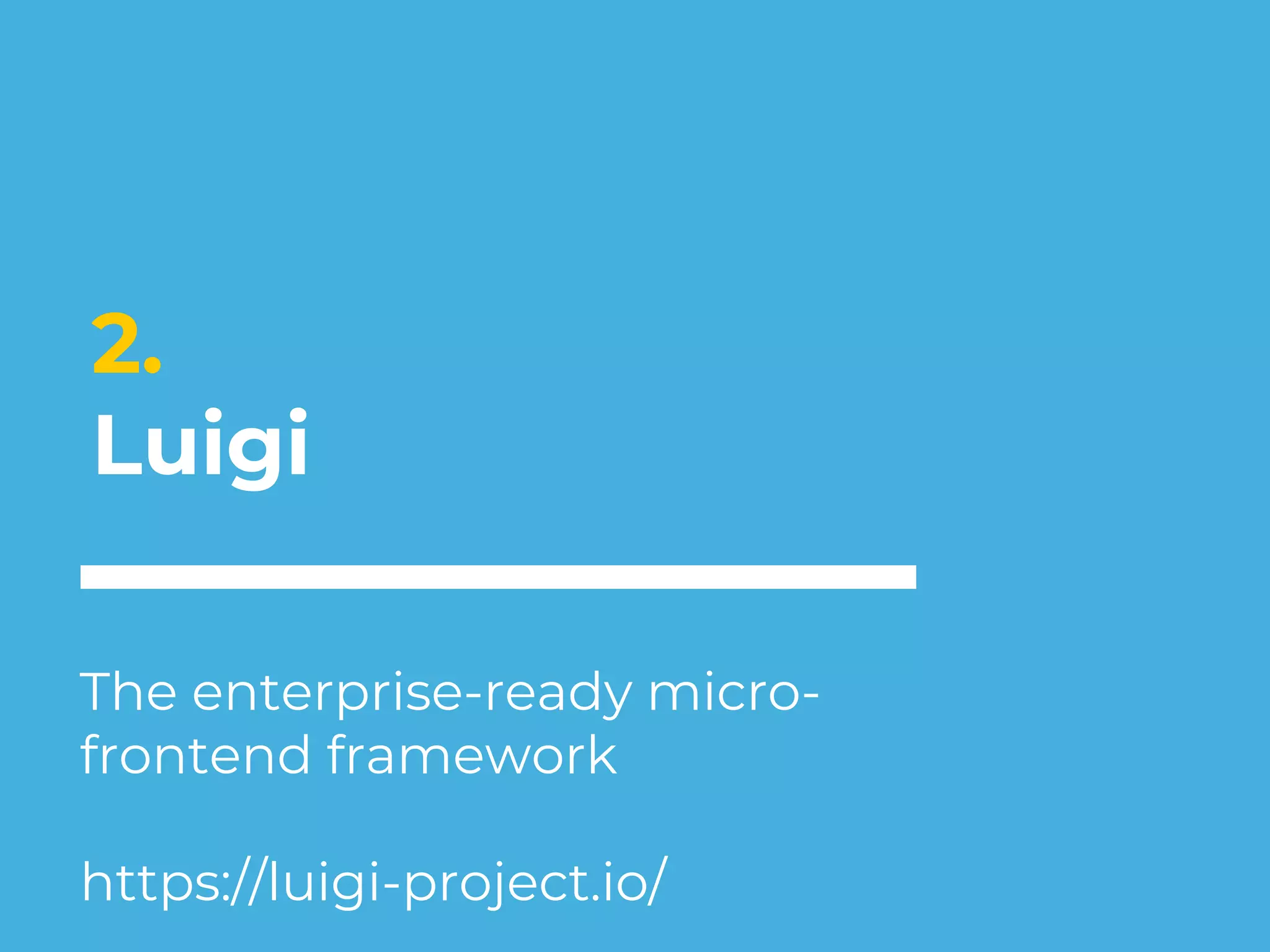 2.
Luigi

The enterprise-ready micro-frontend framework

https://luigi-project.io/